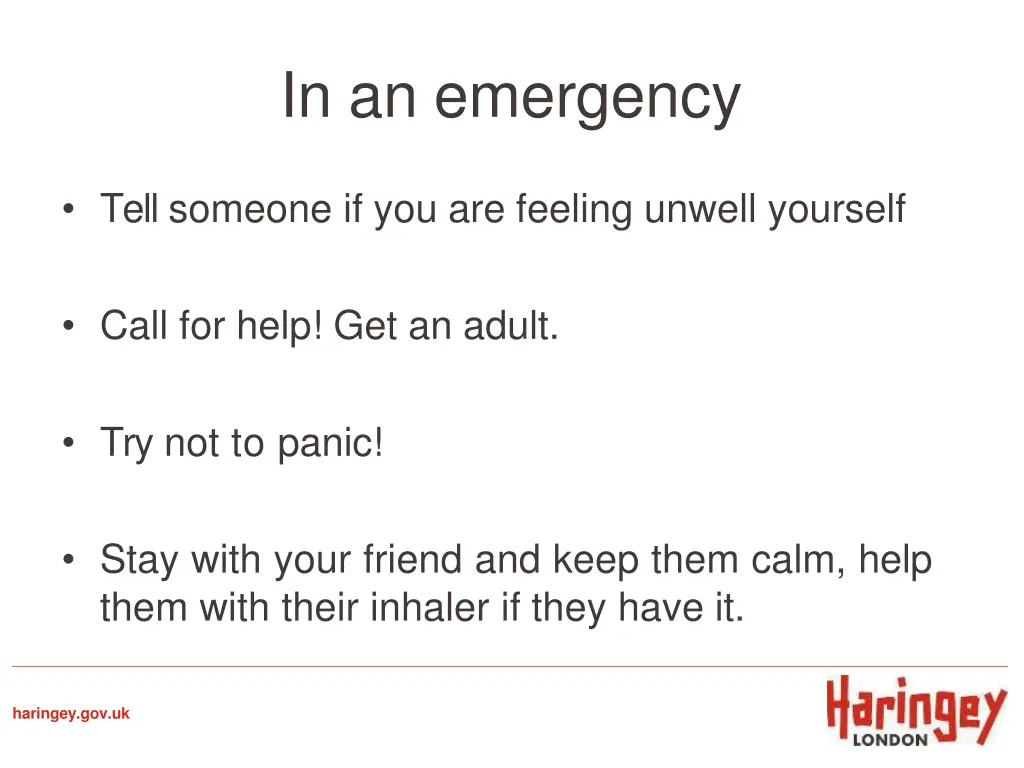 In an emergency

• Tell someone if you are feeling unwell yourself

• Call for help! Get an adult.

• Try not to panic!

• Stay with your friend and keep them calm, help them with their inhaler if they have it.

haringey.gov.uk

Haringey
LONDON